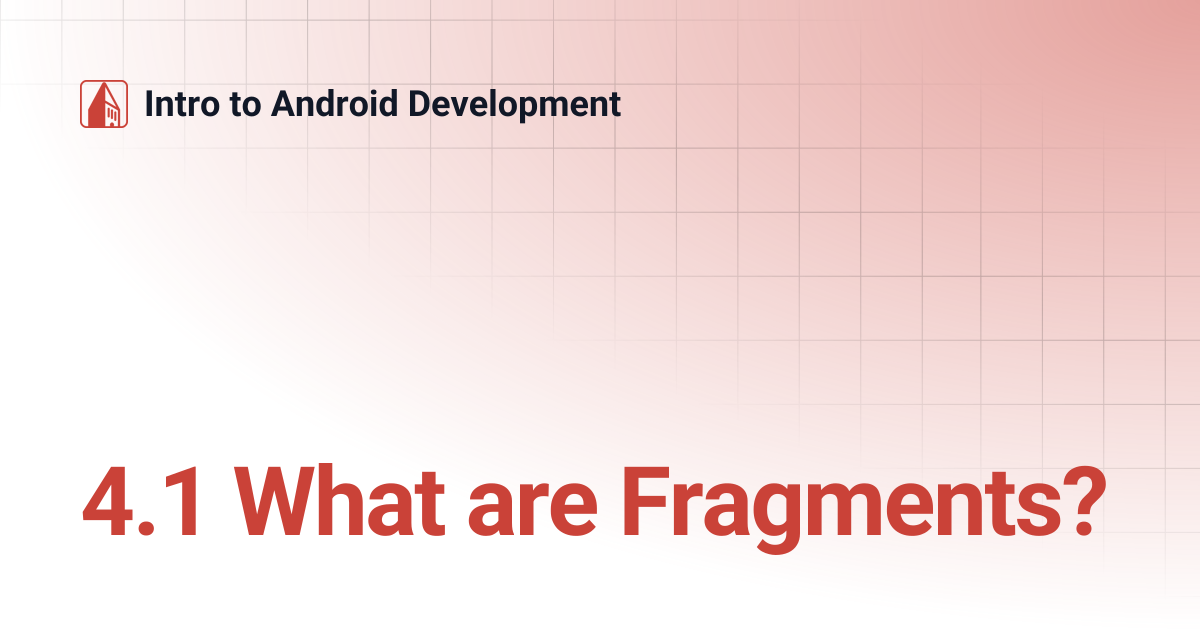 Intro to Android Development

4.1 What are Fragments?